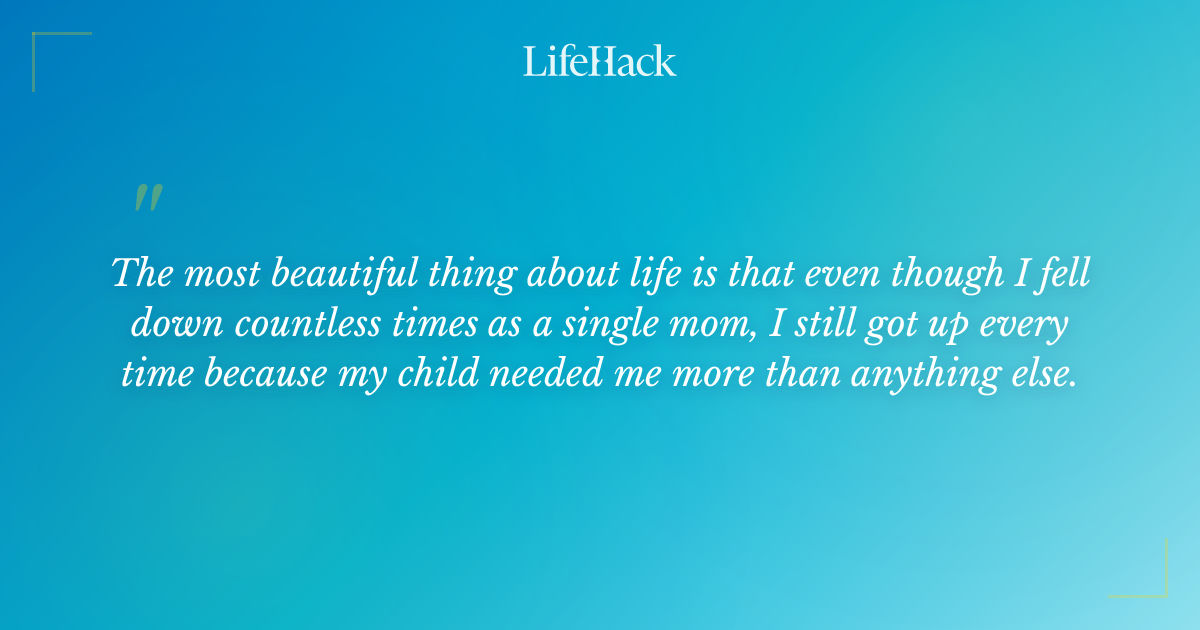 LifeHack

"

The most beautiful thing about life is that even though I fell down countless times as a single mom, I still got up every time because my child needed me more than anything else.